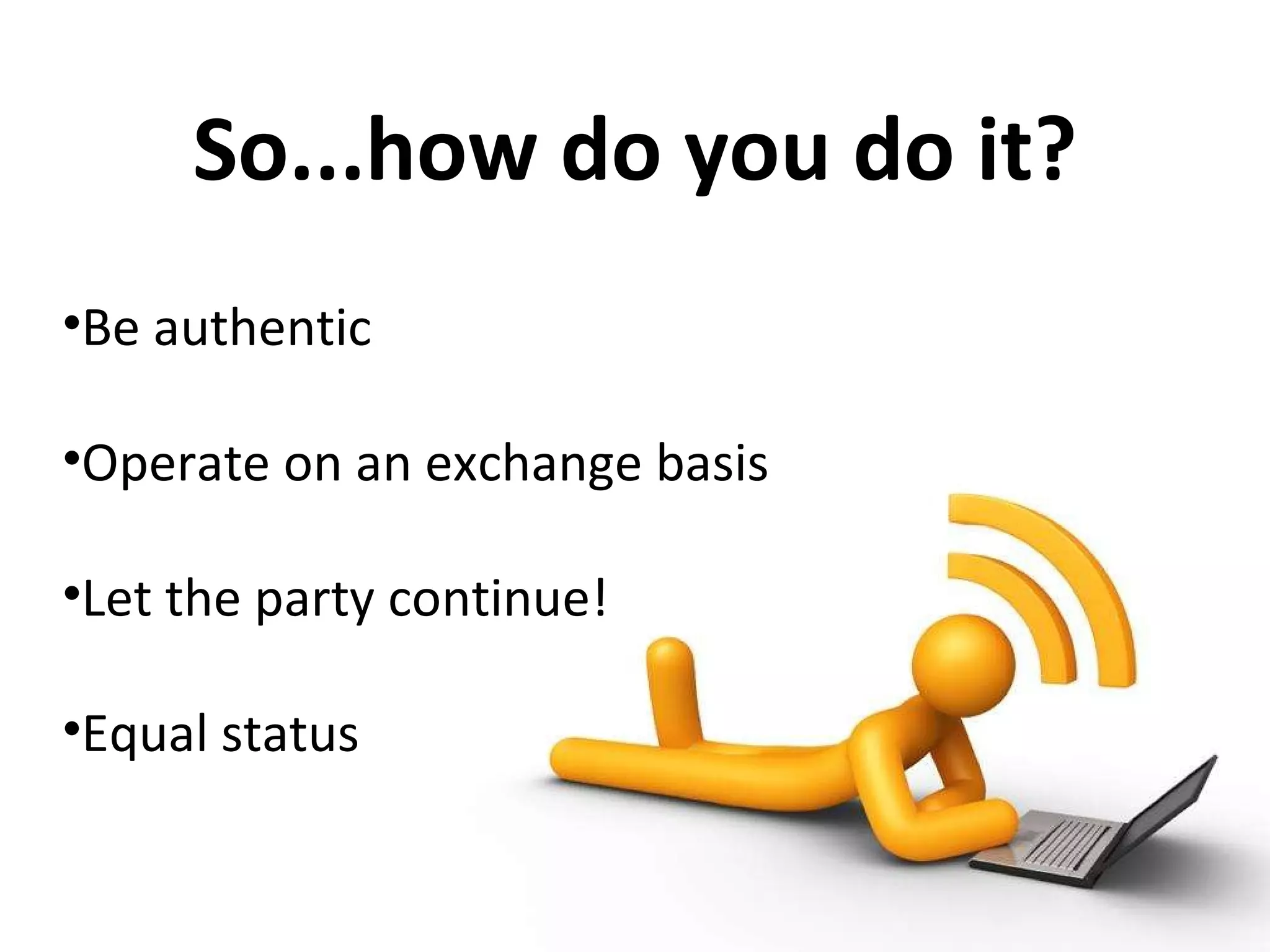 So...how do you do it?

•Be authentic

•Operate on an exchange basis

•Let the party continue!

•Equal status